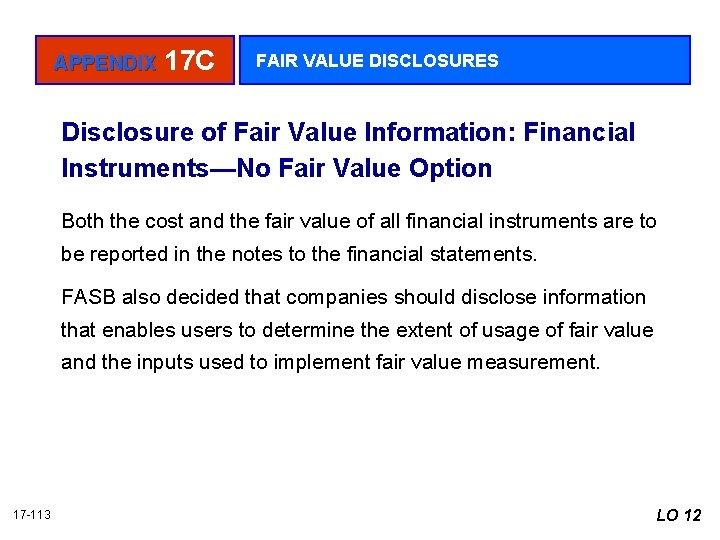 APPENDIX 17C

FAIR VALUE DISCLOSURES

Disclosure of Fair Value Information: Financial Instruments—No Fair Value Option

Both the cost and the fair value of all financial instruments are to be reported in the notes to the financial statements.

FASB also decided that companies should disclose information that enables users to determine the extent of usage of fair value and the inputs used to implement fair value measurement.

17-113

LO 12